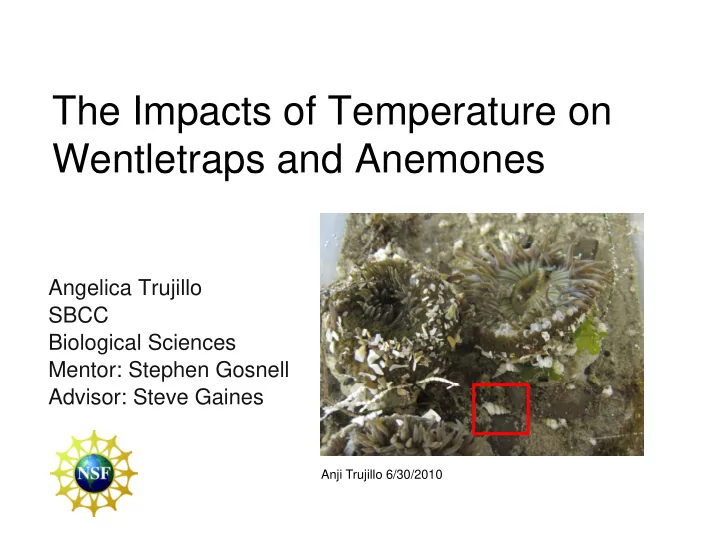 The Impacts of Temperature on Wentletraps and Anemones

Angelica Trujillo
SBCC
Biological Sciences
Mentor: Stephen Gosnell
Advisor: Steve Gaines

NSF

Anji Trujillo 6/30/2010